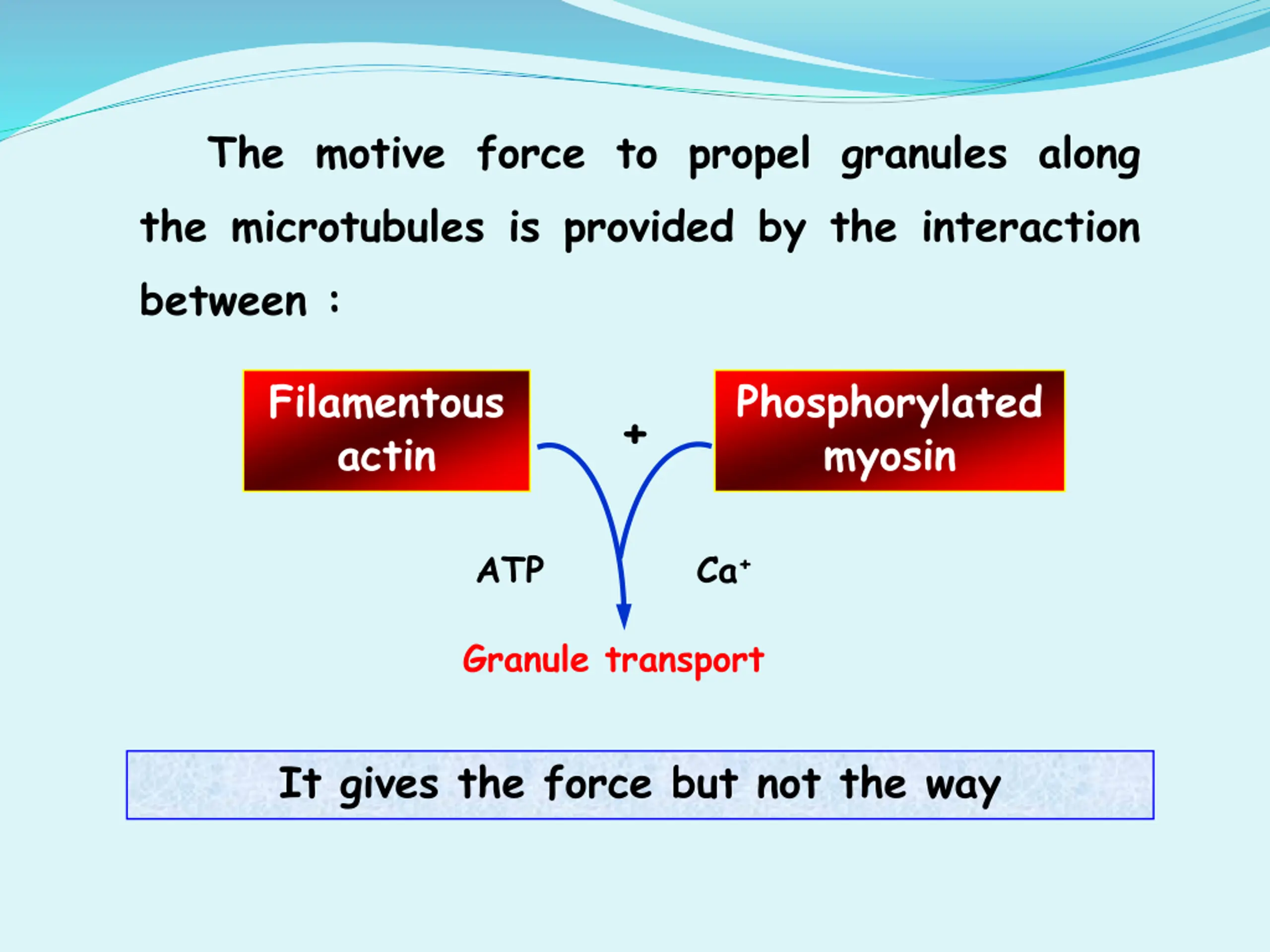 The motive force to propel granules along the microtubules is provided by the interaction between :

Filamentous actin

+

Phosphorylated myosin

ATP

$Ca^+$

Granule transport

It gives the force but not the way